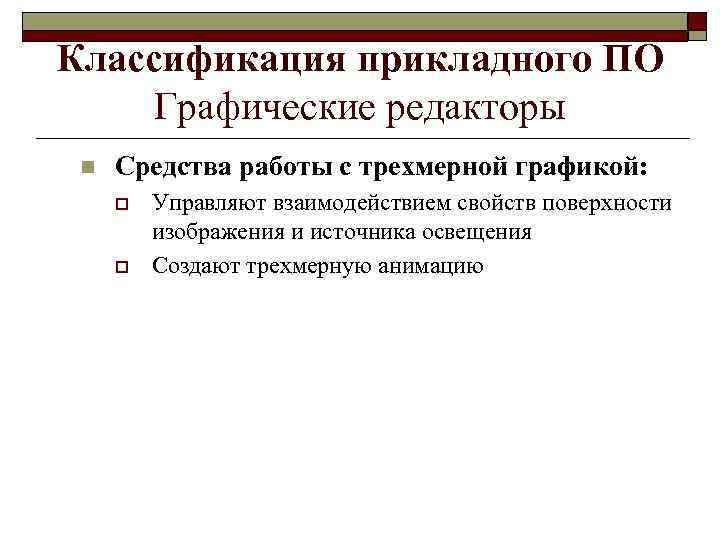 Классификация прикладного ПО
Графические редакторы

Средства работы с трехмерной графикой:

Управляют взаимодействием свойств поверхности изображения и источника освещения

Создают трехмерную анимацию